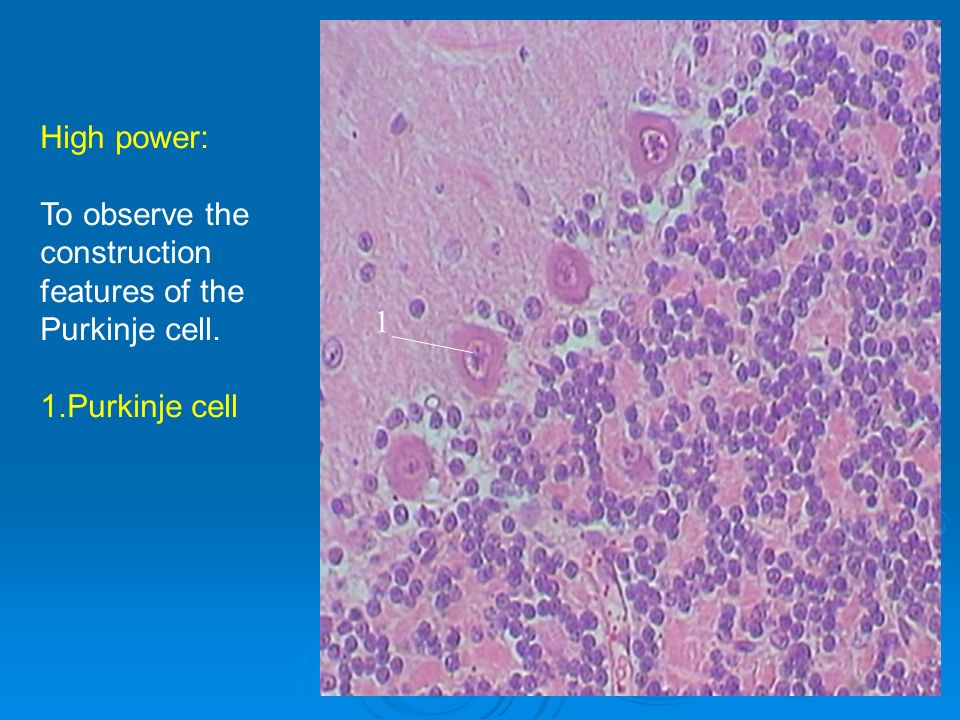 High power:

To observe the construction features of the Purkinje cell.

1.Purkinje cell

1